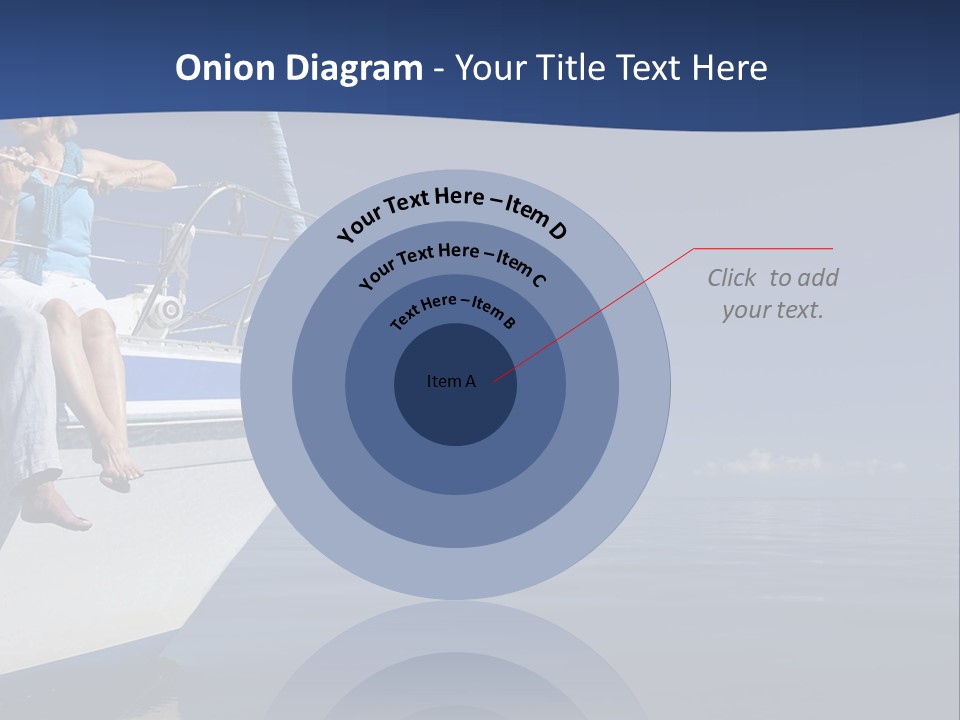 Onion Diagram - Your Title Text Here

Your Text Here – Item D

Your Text Here – Item C

Text Here – Item B

Item A

Click to add your text.